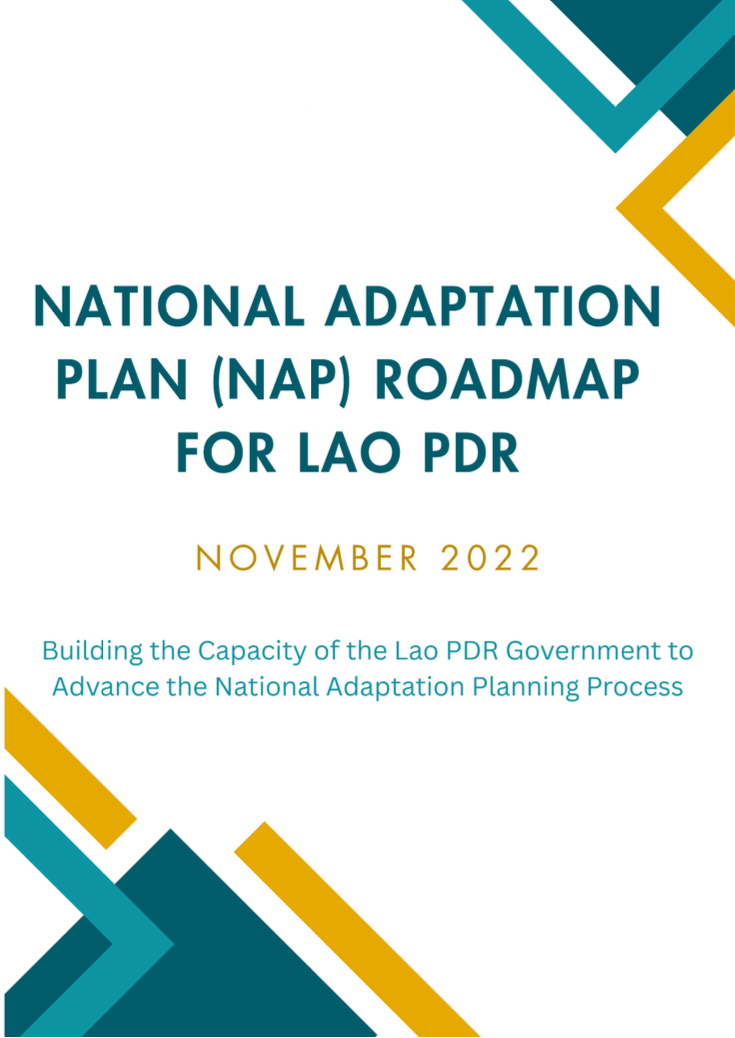 NATIONAL ADAPTATION PLAN (NAP) ROADMAP FOR LAO PDR

NOVEMBER 2022

Building the Capacity of the Lao PDR Government to Advance the National Adaptation Planning Process